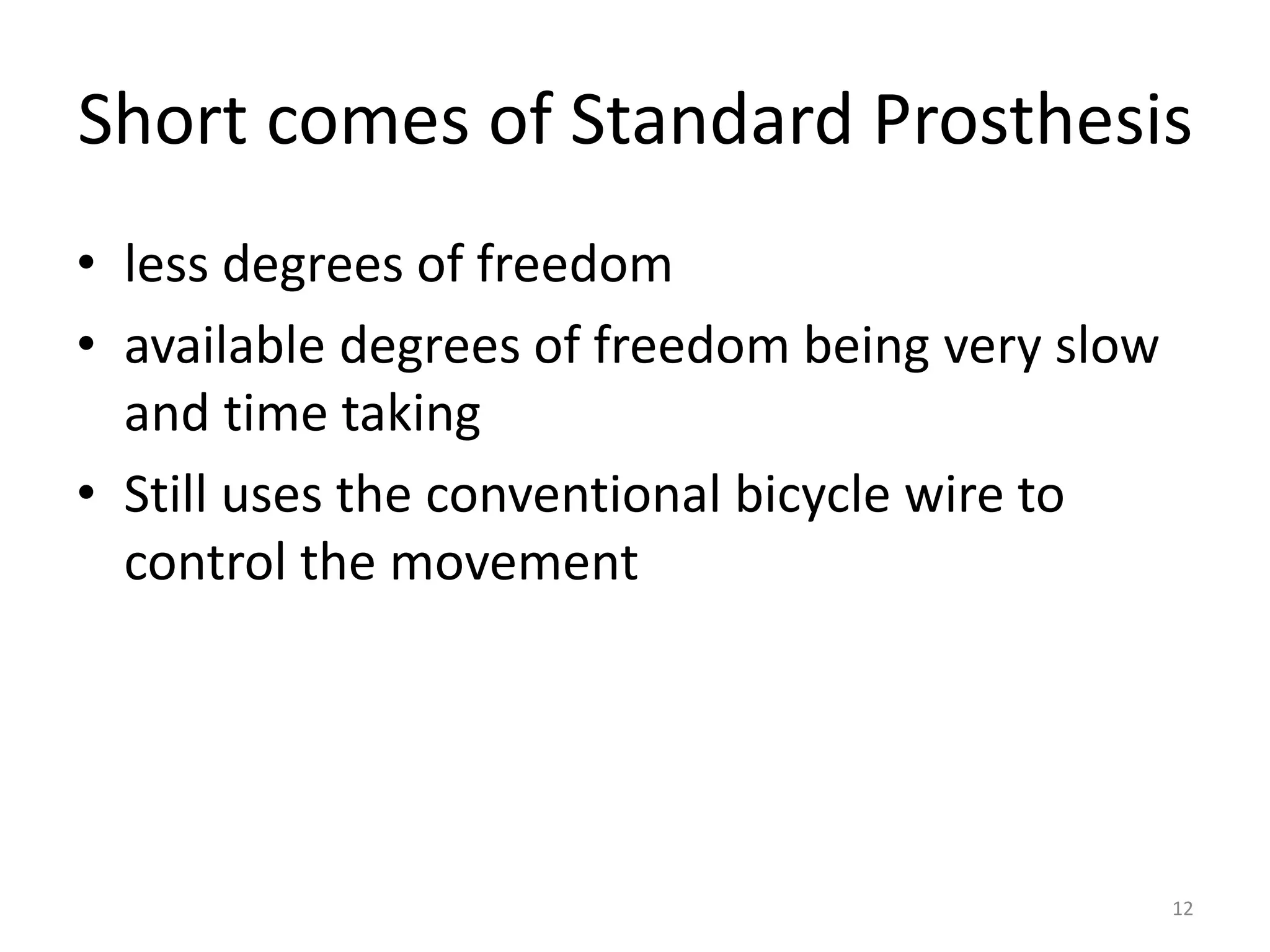 Short comes of Standard Prosthesis

• less degrees of freedom
• available degrees of freedom being very slow and time taking
• Still uses the conventional bicycle wire to control the movement

12